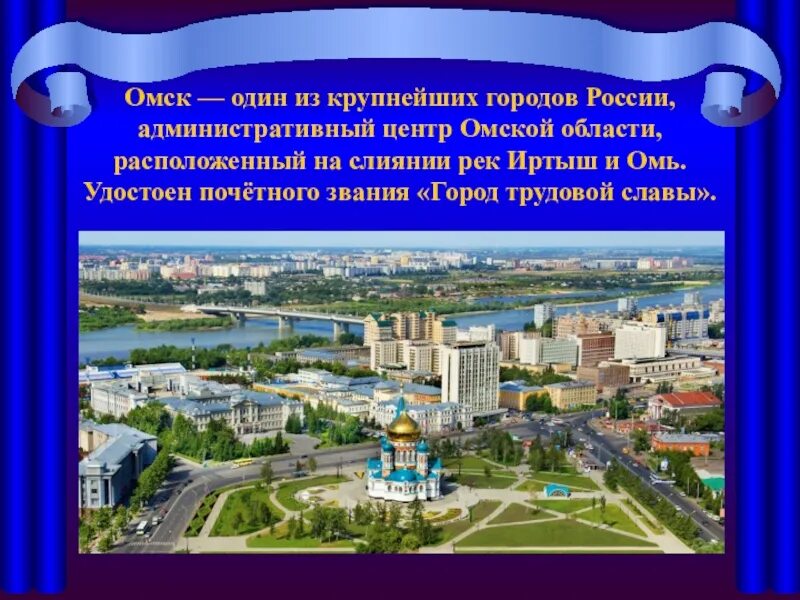 Омск — один из крупнейших городов России, административный центр Омской области, расположенный на слиянии рек Иртыш и Омь. Удостоен почётного звания «Город трудовой славы».